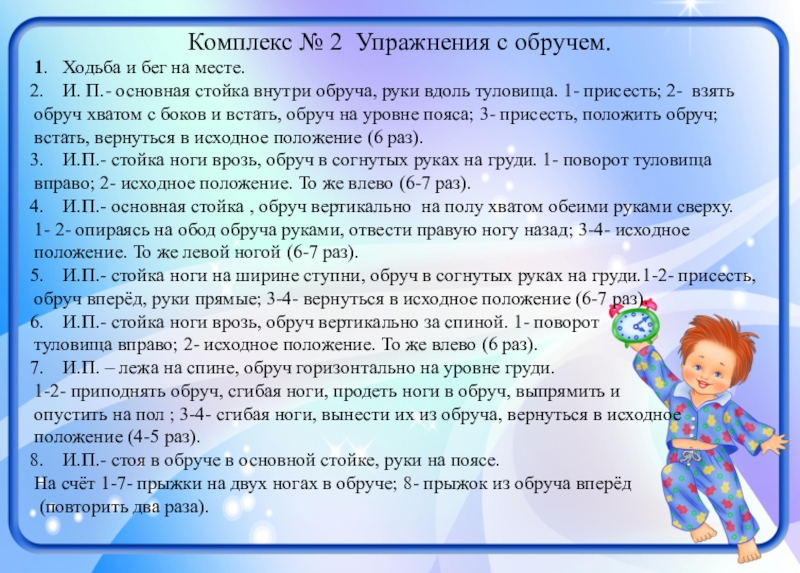 Комплекс № 2 Упражнения с обручем.

1. Ходьба и бег на месте.

2. И. П.- основная стойка внутри обруча, руки вдоль туловища. 1- присесть; 2- взять обруч хватом с боков и встать, обруч на уровне пояса; 3- присесть, положить обруч; встать, вернуться в исходное положение (6 раз).

3. И.П.- стойка ноги врозь, обруч в согнутых руках на груди. 1- поворот туловища вправо; 2- исходное положение. То же влево (6-7 раз).

4. И.П.- основная стойка , обруч вертикально на полу хватом обеими руками сверху. 1- 2- опираясь на обод обруча руками, отвести правую ногу назад; 3-4- исходное положение. То же левой ногой (6-7 раз).

5. И.П.- стойка ноги на ширине ступни, обруч в согнутых руках на груди.1-2- присесть, обруч вперёд, руки прямые; 3-4- вернуться в исходное положение (6-7 раз).

6. И.П.- стойка ноги врозь, обруч вертикально за спиной. 1- поворот туловища вправо; 2- исходное положение. То же влево (6 раз).

7. И.П. – лежа на спине, обруч горизонтально на уровне груди. 1-2- приподнять обруч, сгибая ноги, продеть ноги в обруч, выпрямить и опустить на пол ; 3-4- сгибая ноги, вынести их из обруча, вернуться в исходное положение (4-5 раз).

8. И.П.- стоя в обруче в основной стойке, руки на поясе. На счёт 1-7- прыжки на двух ногах в обруче; 8- прыжок из обруча вперёд (повторить два раза).